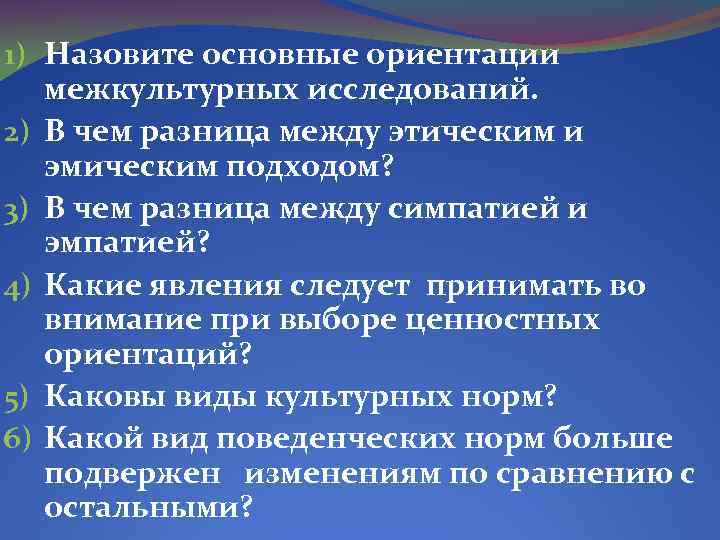 1) Назовите основные ориентации межкультурных исследований.
2) В чем разница между этическим и эмическим подходом?
3) В чем разница между симпатией и эмпатией?
4) Какие явления следует принимать во внимание при выборе ценностных ориентаций?
5) Каковы виды культурных норм?
6) Какой вид поведенческих норм больше подвержен изменениям по сравнению с остальными?